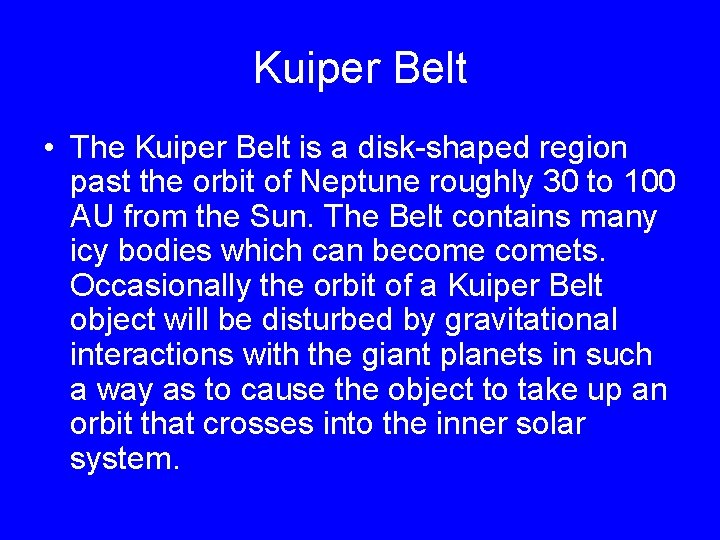 Kuiper Belt

• The Kuiper Belt is a disk-shaped region past the orbit of Neptune roughly 30 to 100 AU from the Sun. The Belt contains many icy bodies which can become comets. Occasionally the orbit of a Kuiper Belt object will be disturbed by gravitational interactions with the giant planets in such a way as to cause the object to take up an orbit that crosses into the inner solar system.